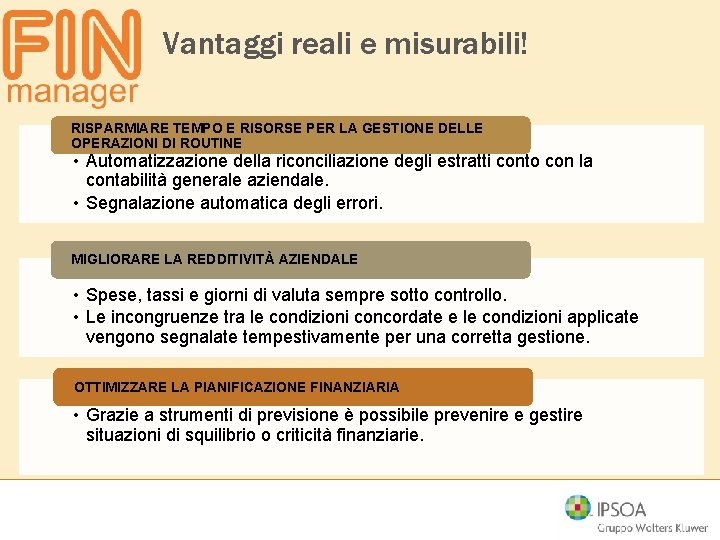 FIN manager

Vantaggi reali e misurabili!

RISPARMIARE TEMPO E RISORSE PER LA GESTIONE DELLE OPERAZIONI DI ROUTINE

• Automatizzazione della riconciliazione degli estratti conto con la contabilità generale aziendale.
• Segnalazione automatica degli errori.

MIGLIORARE LA REDDITIVITÀ AZIENDALE

• Spese, tassi e giorni di valuta sempre sotto controllo.
• Le incongruenze tra le condizioni concordate e le condizioni applicate vengono segnalate tempestivamente per una corretta gestione.

OTTIMIZZARE LA PIANIFICAZIONE FINANZIARIA

• Grazie a strumenti di previsione è possibile prevenire e gestire situazioni di squilibrio o criticità finanziarie.

IPSOA
Gruppo Wolters Kluwer